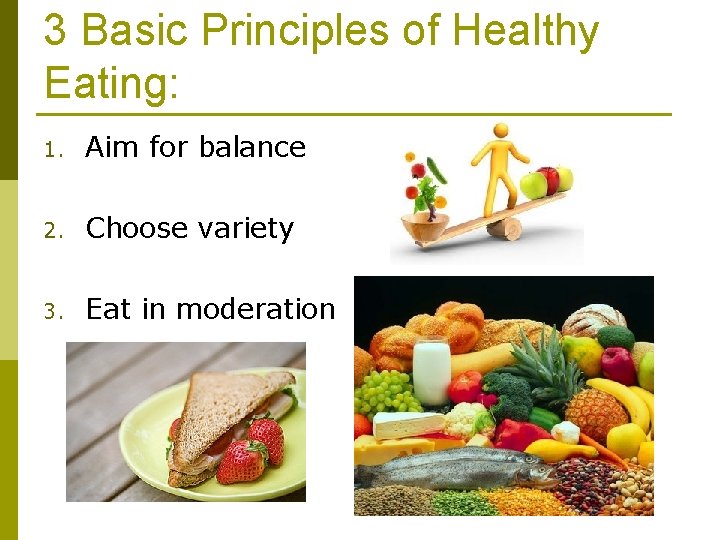 3 Basic Principles of Healthy Eating:

1. Aim for balance

2. Choose variety

3. Eat in moderation